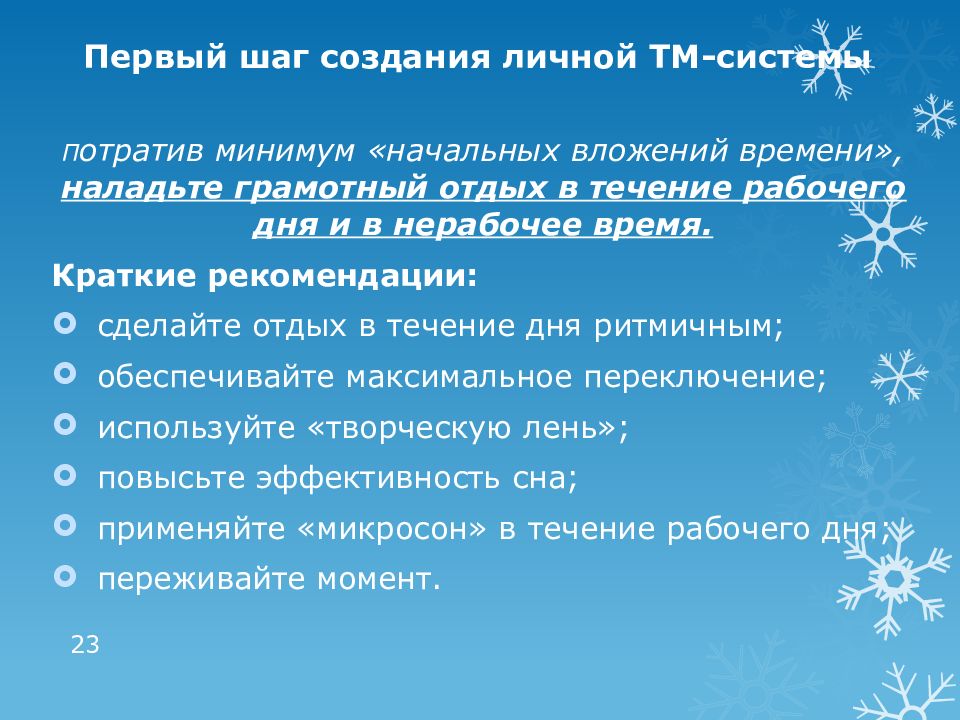 Первый шаг создания личной ТМ-системы

Потратив минимум «начальных вложений времени», наладьте грамотный отдых в течение рабочего дня и в нерабочее время.

Краткие рекомендации:

сделайте отдых в течение дня ритмичным;

обеспечивайте максимальное переключение;

используйте «творческую лень»;

повысьте эффективность сна;

применяйте «микросон» в течение рабочего дня;

переживайте момент.

23